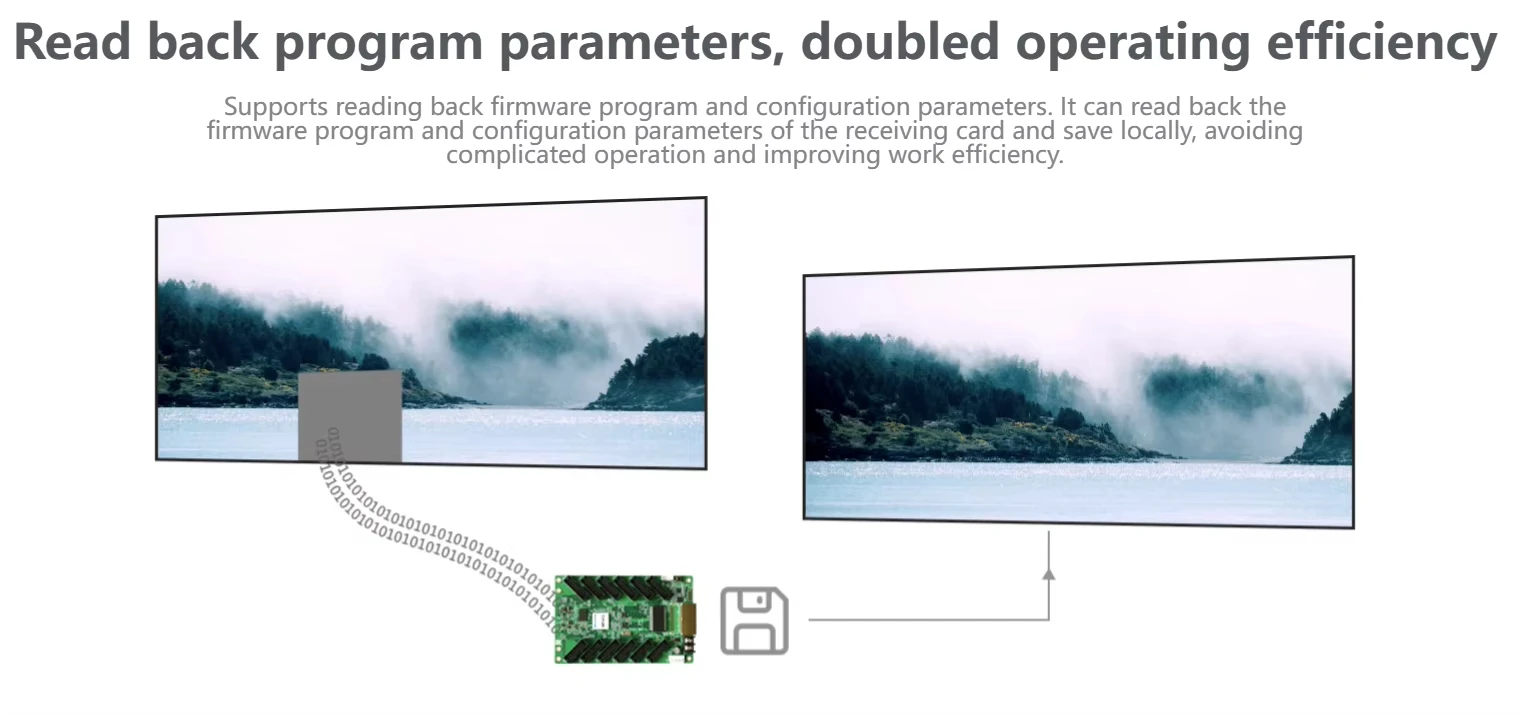 Read back program parameters, doubled operating efficiency

Supports reading back firmware program and configuration parameters. It can read back the firmware program and configuration parameters of the receiving card and save locally, avoiding complicated operation and improving work efficiency.

0101010101010101010101010101010101
0101010101010101010101010101010101